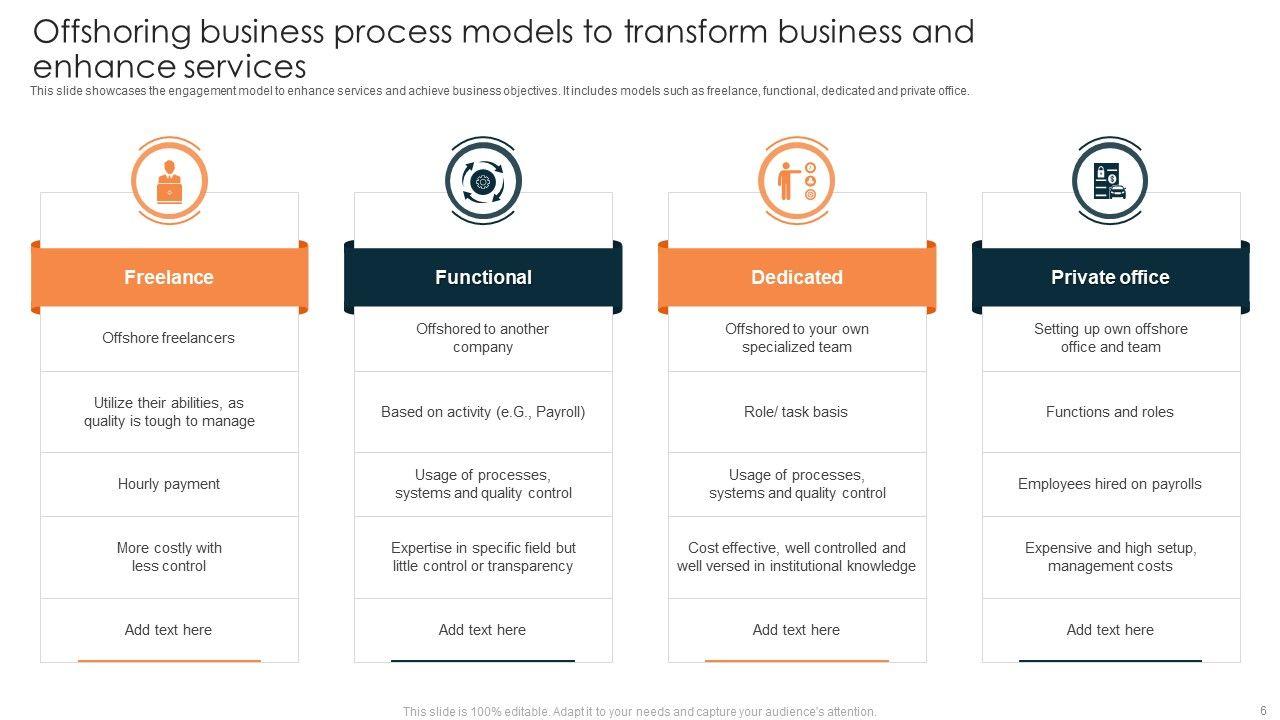 Offshoring business process models to transform business and enhance services

This slide showcases the engagement model to enhance services and achieve business objectives. It includes models such as freelance, functional, dedicated and private office.

Freelance

Offshore freelancers

Utilize their abilities, as quality is tough to manage

Hourly payment

More costly with less control

Add text here

Functional

Offshored to another company

Based on activity (e.G., Payroll)

Usage of processes, systems and quality control

Expertise in specific field but little control or transparency

Add text here

Dedicated

Offshored to your own specialized team

Role/ task basis

Usage of processes, systems and quality control

Cost effective, well controlled and well versed in institutional knowledge

Add text here

Private office

Setting up own offshore office and team

Functions and roles

Employees hired on payrolls

Expensive and high setup, management costs

Add text here

This slide is 100% editable. Adapt it to your needs and capture your audience's attention.

6